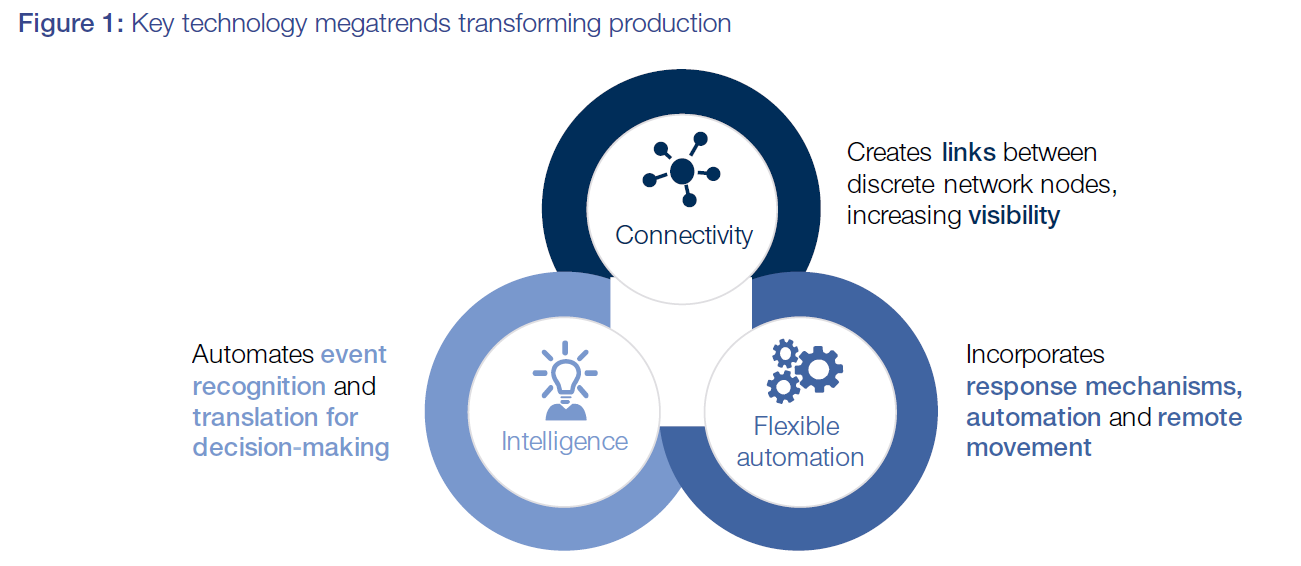 Figure 1: Key technology megatrends transforming production

Connectivity

Creates links between discrete network nodes, increasing visibility

Automates event recognition and translation for decision-making

Intelligence

Flexible automation

Incorporates response mechanisms, automation and remote movement